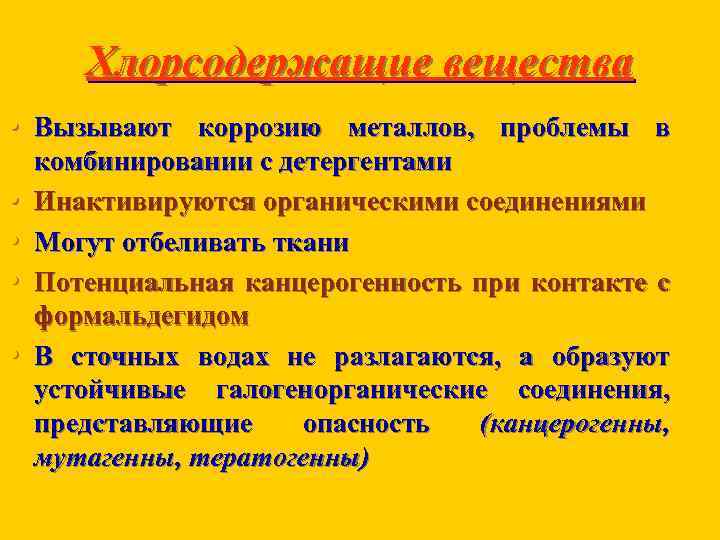 Хлорсодержащие вещества

• Вызывают коррозию металлов, проблемы в комбинировании с детергентами

• Инактивируются органическими соединениями

• Могут отбеливать ткани

• Потенциальная канцерогенность при контакте с формальдегидом

• В сточных водах не разлагаются, а образуют устойчивые галогенорганические соединения, представляющие опасность (канцерогенны, мутагенны, тератогенны)